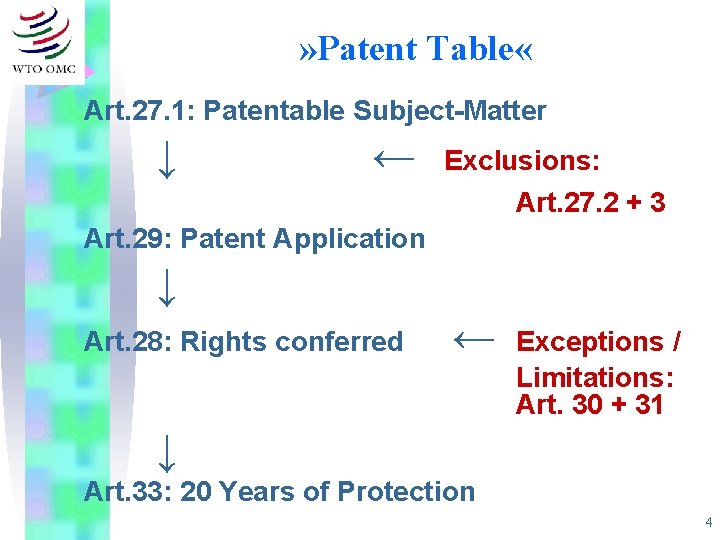 WTO OMC

»Patent Table«

Art.27.1: Patentable Subject-Matter

↓ ← Exclusions:

Art.27.2 + 3

Art.29: Patent Application

↓

Art.28: Rights conferred ← Exceptions / Limitations: Art. 30 + 31

↓

Art.33: 20 Years of Protection

4